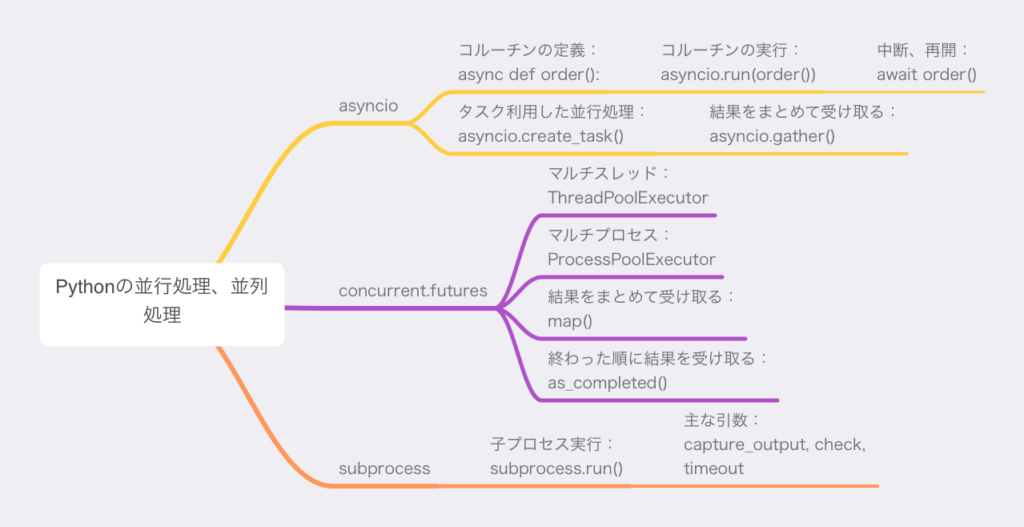 Pythonの並行処理、並列処理

asyncio

コルーチンの定義：
async def order():

コルーチンの実行：
asyncio.run(order())

中断、再開：
await order()

タスク利用した並行処理：
asyncio.create_task()

結果をまとめて受け取る：
asyncio.gather()

concurrent.futures

マルチスレッド：
ThreadPoolExecutor

マルチプロセス：
ProcessPoolExecutor

結果をまとめて受け取る：
map()

終わった順に結果を受け取る：
as_completed()

subprocess

子プロセス実行：
subprocess.run()

主な引数：
capture_output, check, timeout